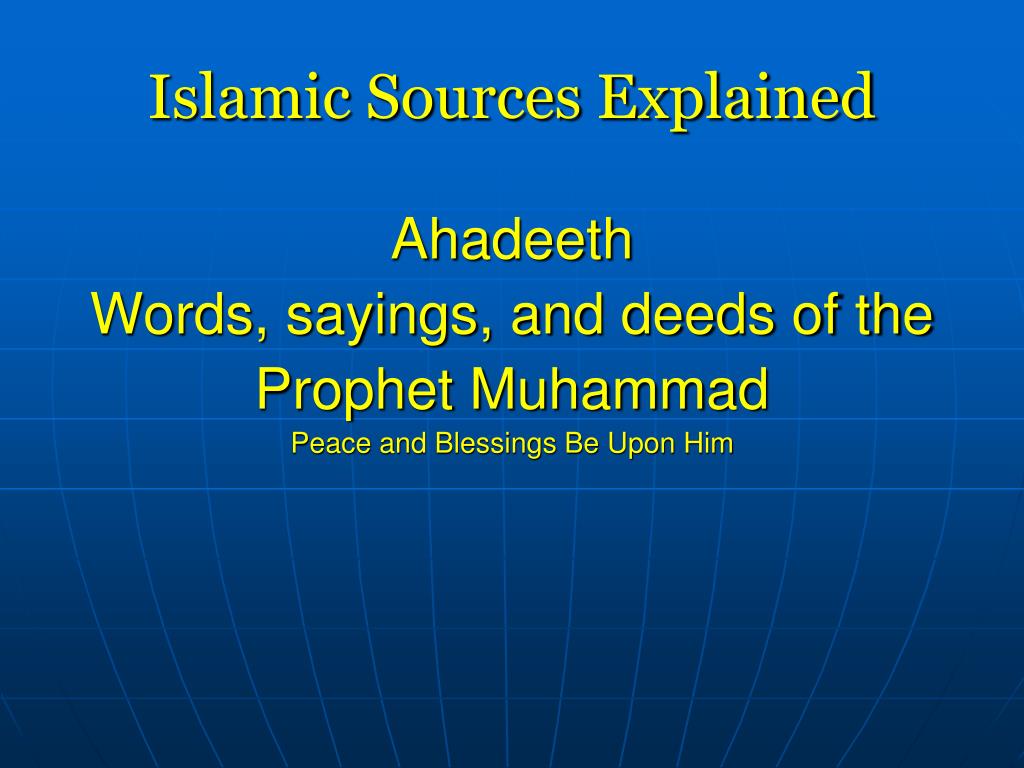 Islamic Sources Explained

Ahadeeth
Words, sayings, and deeds of the Prophet Muhammad
Peace and Blessings Be Upon Him